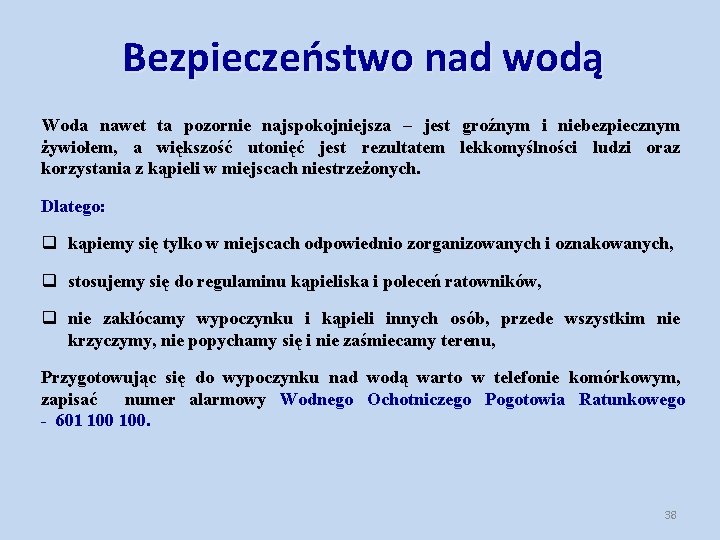 Bezpieczeństwo nad wodą

Woda nawet ta pozornie najspokojniejsza – jest groźnym i niebezpiecznym żywiołem, a większość utonięć jest rezultatem lekkomyślności ludzi oraz korzystania z kąpieli w miejscach niestrzeżonych.

Dlatego:

❑ kąpiemy się tylko w miejscach odpowiednio zorganizowanych i oznakowanych,

❑ stosujemy się do regulaminu kąpieliska i poleceń ratowników,

❑ nie zakłócamy wypoczynku i kąpieli innych osób, przede wszystkim nie krzyczymy, nie popychamy się i nie zaśmiecamy terenu,

Przygotowując się do wypoczynku nad wodą warto w telefonie komórkowym, zapisać numer alarmowy Wodnego Ochotniczego Pogotowia Ratunkowego - 601 100 100.

38